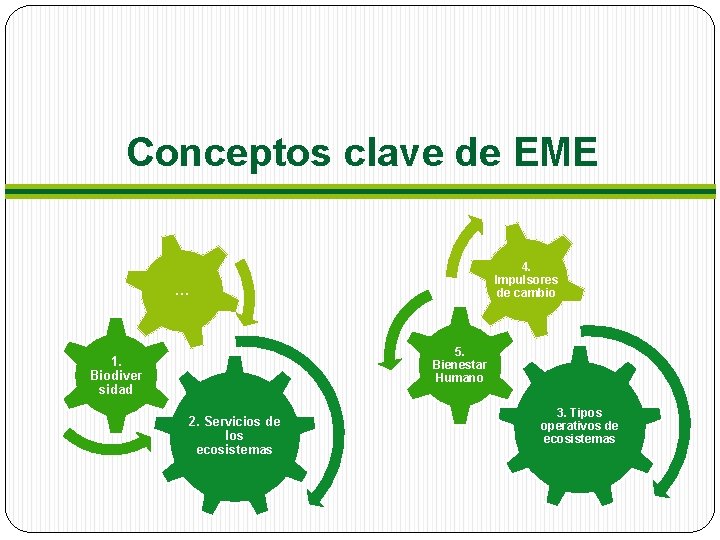 Conceptos clave de EME

...

1. Biodiver sidad

2. Servicios de los ecosistemas

4. Impulsores de cambio

5. Bienestar Humano

3. Tipos operativos de ecosistemas